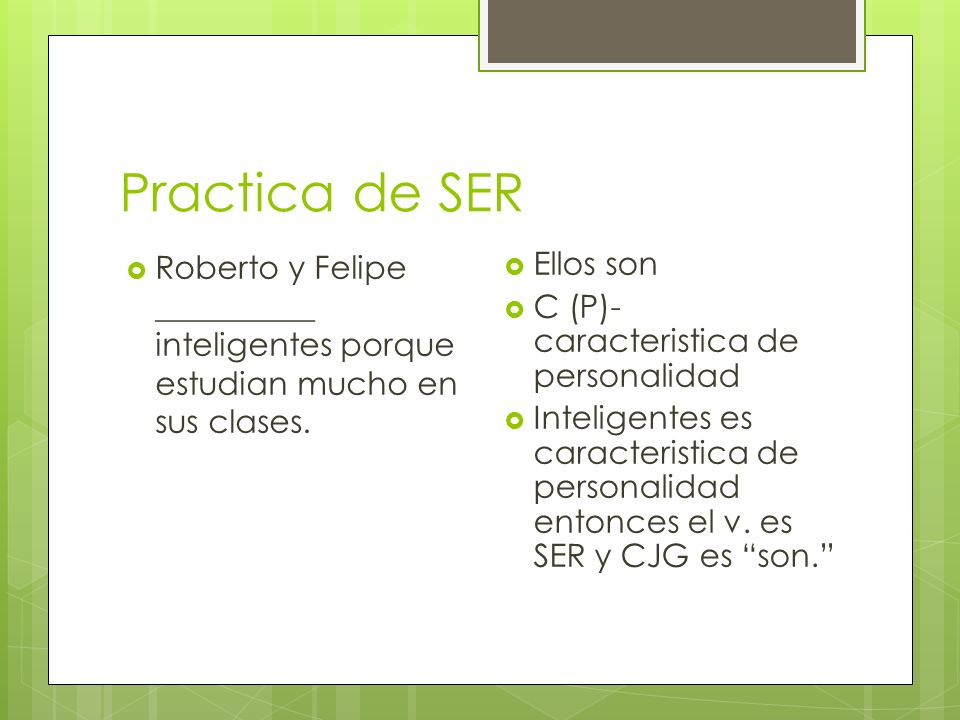 Practica de SER

Roberto y Felipe __________ inteligentes porque estudian mucho en sus clases.

Ellos son

C (P)- caracteristica de personalidad

Inteligentes es caracteristica de personalidad entonces el v. es SER y CJG es “son.”